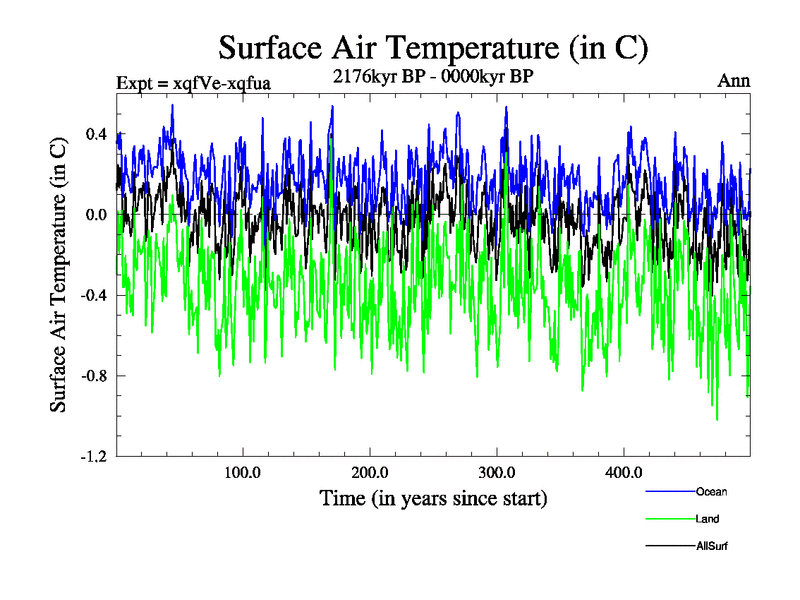 Surface Air Temperature (in C)

Expt = xqfVe-xqfua

2176kyr BP - 0000kyr BP

Ann

Surface Air Temperature (in C)

0.4

0.0

-0.4

-0.8

-1.2

100.0

200.0

300.0

400.0

Time (in years since start)

Ocean

Land

AllSurf